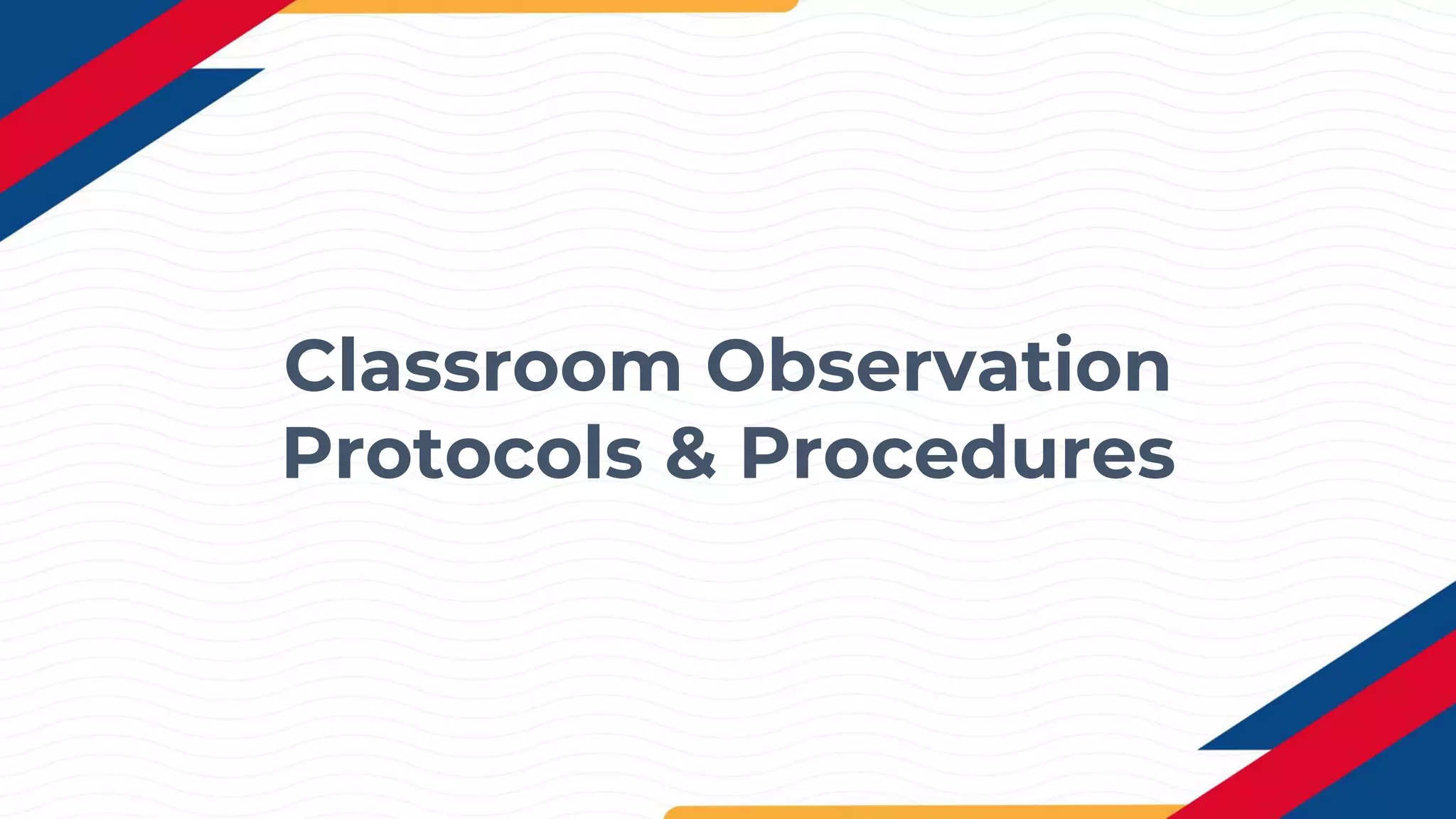 Classroom Observation Protocols & Procedures